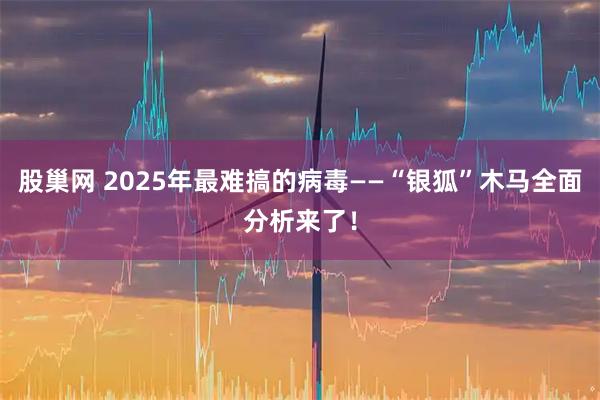 股巢网 2025年最难搞的病毒——“银狐”木马全面分析来了！